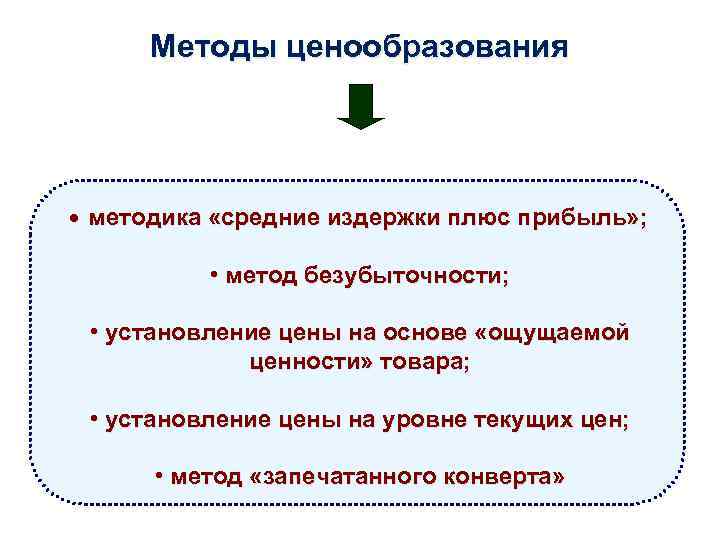 Методы ценообразования

• методика «средние издержки плюс прибыль»;

• метод безубыточности;

• установление цены на основе «ощущаемой ценности» товара;

• установление цены на уровне текущих цен;

• метод «запечатанного конверта»